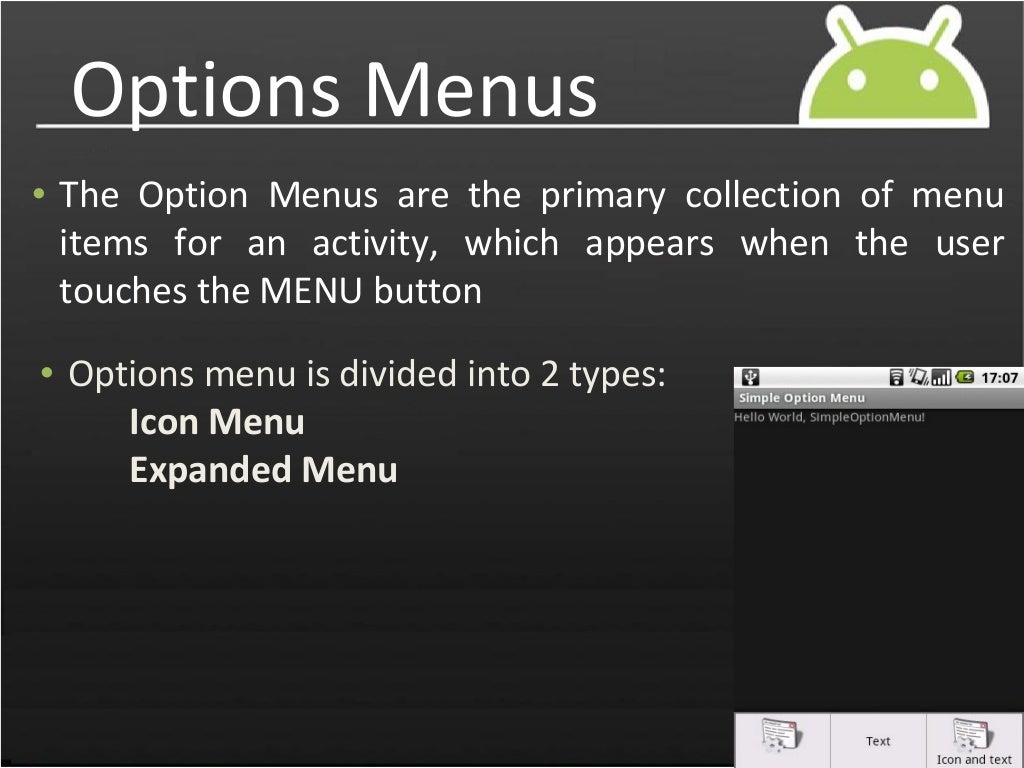 Options Menus

• The Option Menus are the primary collection of menu items for an activity, which appears when the user touches the MENU button

• Options menu is divided into 2 types:
Icon Menu
Expanded Menu

17:07
Simple Option Menu
Hello World, SimpleOptionMenu!

Text
Icon and text